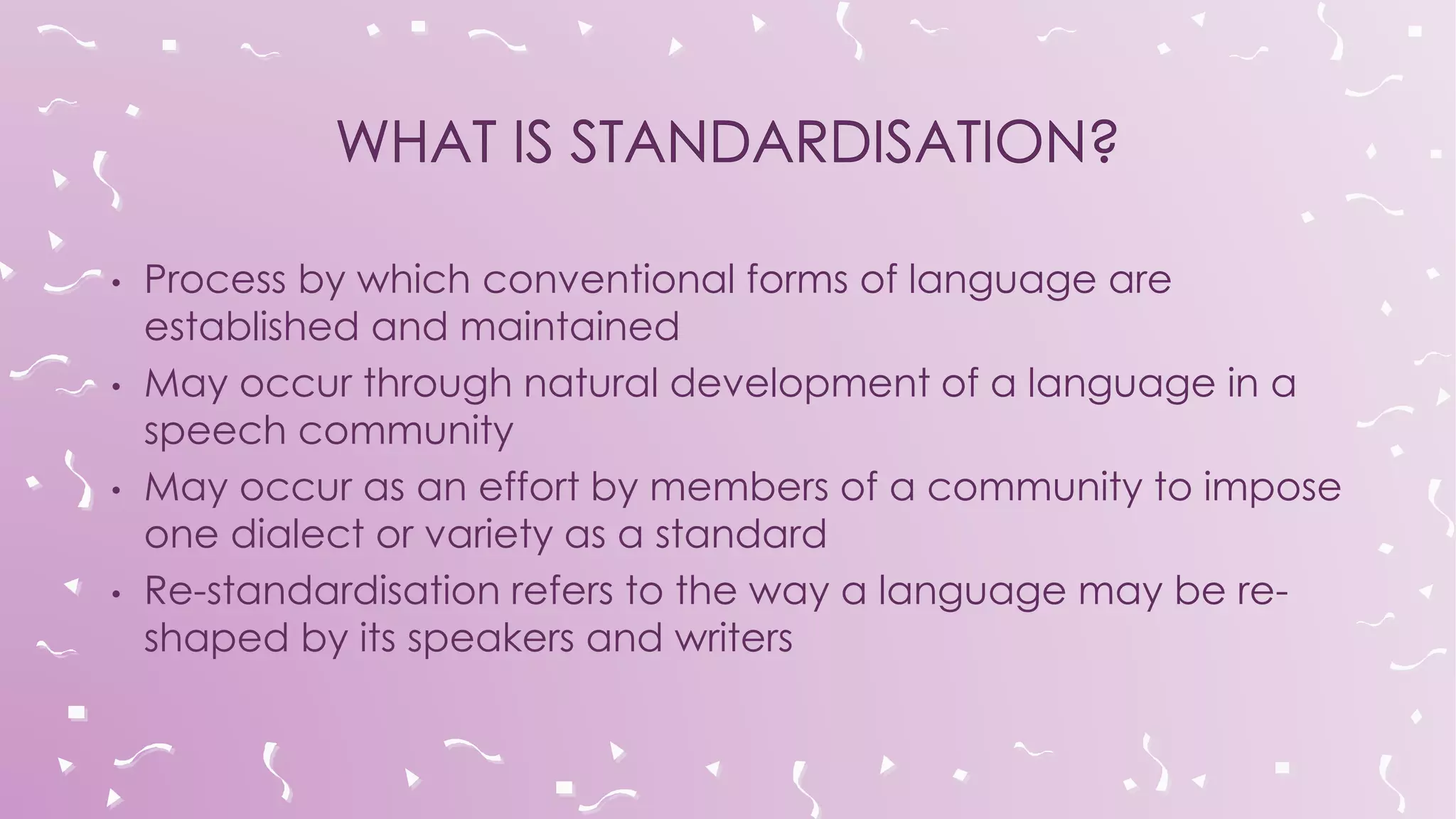 WHAT IS STANDARDISATION?

• Process by which conventional forms of language are established and maintained
• May occur through natural development of a language in a speech community
• May occur as an effort by members of a community to impose one dialect or variety as a standard
• Re-standardisation refers to the way a language may be re-shaped by its speakers and writers